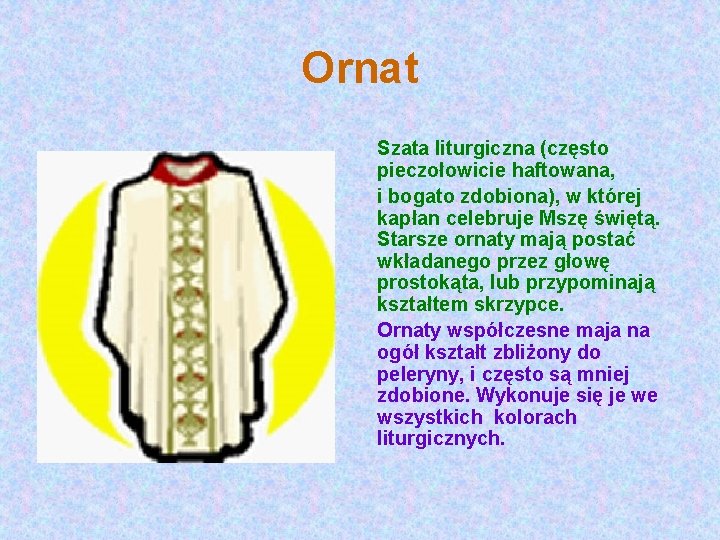 Ornat

Szata liturgiczna (często pieczołowicie haftowana,

i bogato zdobiona), w której kapłan celebruje Mszę świętą. Starsze ornaty mają postać wkładanego przez głowę prostokąta, lub przypominają kształtem skrzypce.

Ornaty współczesne maja na ogół kształt zbliżony do peleryny, i często są mniej zdobione. Wykonuje się je we wszystkich kolorach liturgicznych.